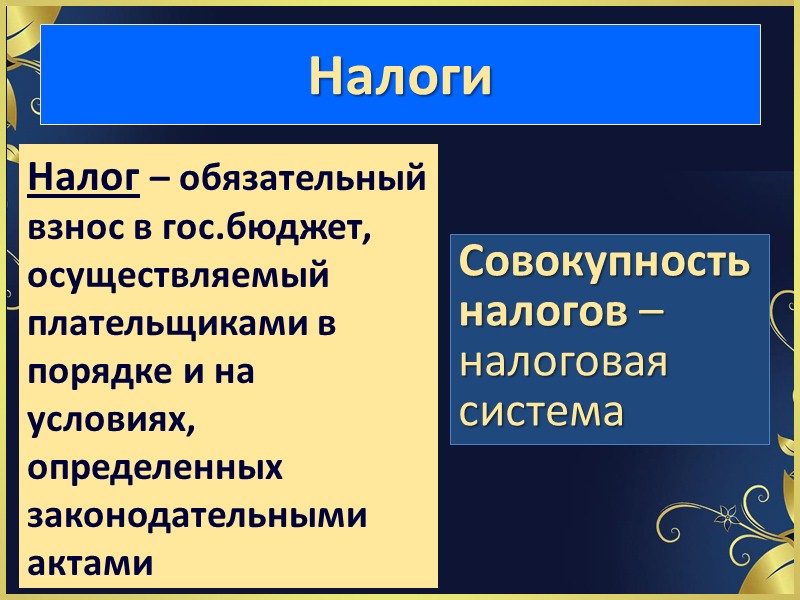 Налоги

Налог – обязательный взнос в гос.бюджет, осуществляемый плательщиками в порядке и на условиях, определенных законодательными актами

Совокупность налогов – налоговая система